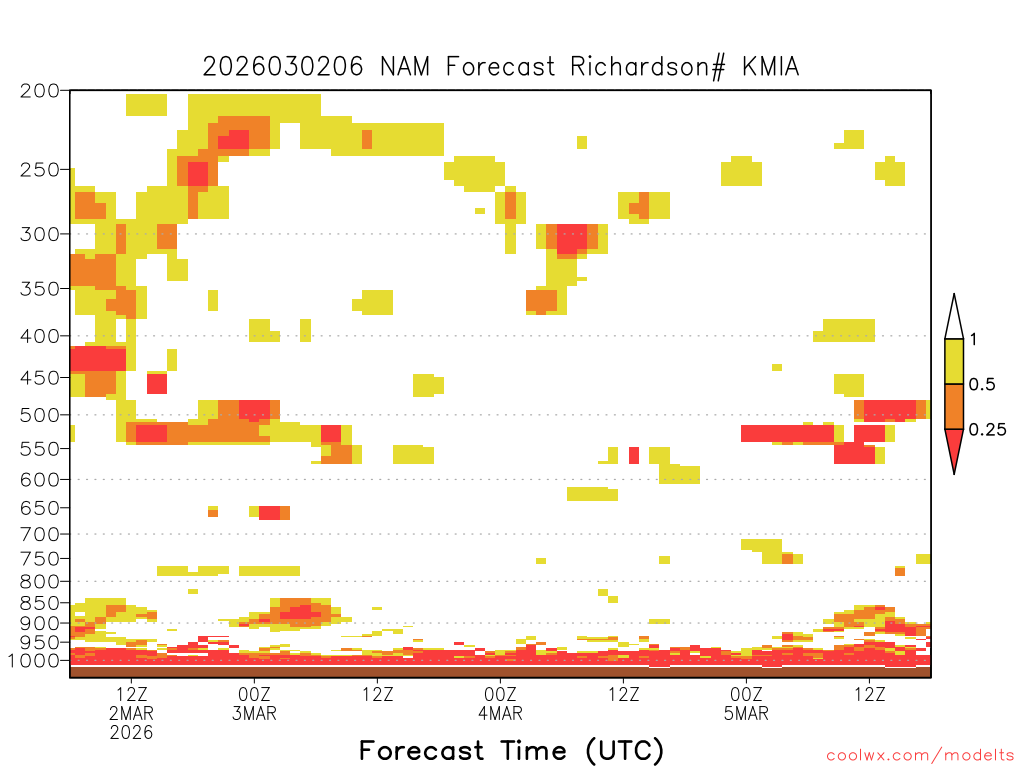 2026030206 NAM Forecast Richardson# KMIA

200
250
300
350
400
450
500
550
600
650
700
750
800
850
900
950
1000

1
0.5
0.25

12Z
2MAR
2026
00Z
3MAR
12Z
00Z
4MAR
12Z
00Z
5MAR
12Z

Forecast Time (UTC)

coolwx.com/modelts